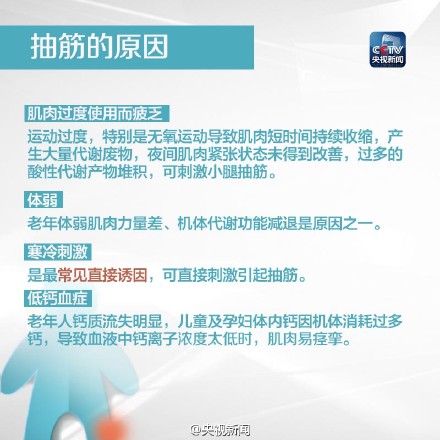 抽筋的原因

CCTV
央视新闻

肌肉过度使用而疲乏

运动过度，特别是无氧运动导致肌肉短时间持续收缩，产生大量代谢废物，夜间肌肉紧张状态未得到改善，过多的酸性代谢产物堆积，可刺激小腿抽筋。

体弱

老年体弱肌肉力量差、机体代谢功能减退是原因之一。

寒冷刺激

是最常见直接诱因，可直接刺激引起抽筋。

低钙血症

老年人钙质流失明显，儿童及孕妇体内钙因机体消耗过多钙，导致血液中钙离子浓度太低时，肌肉易痉挛。

@央视新闻